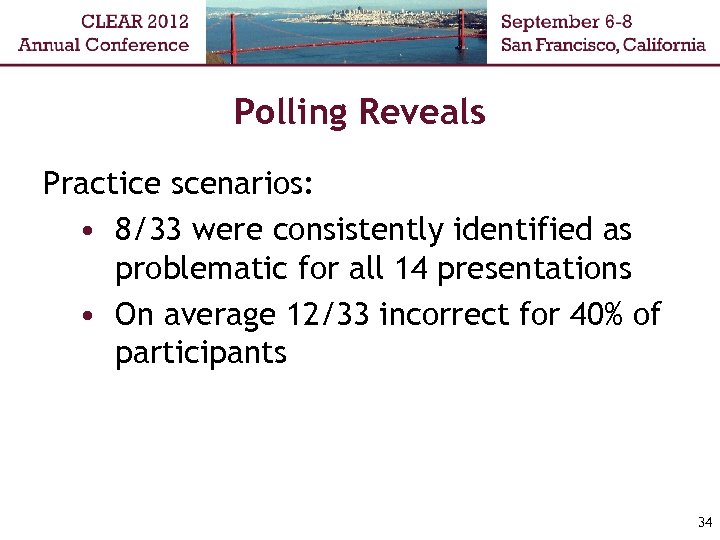 CLEAR 2012
Annual Conference

September 6-8
San Francisco, California

Polling Reveals

Practice scenarios:

• 8/33 were consistently identified as problematic for all 14 presentations
• On average 12/33 incorrect for 40% of participants

34